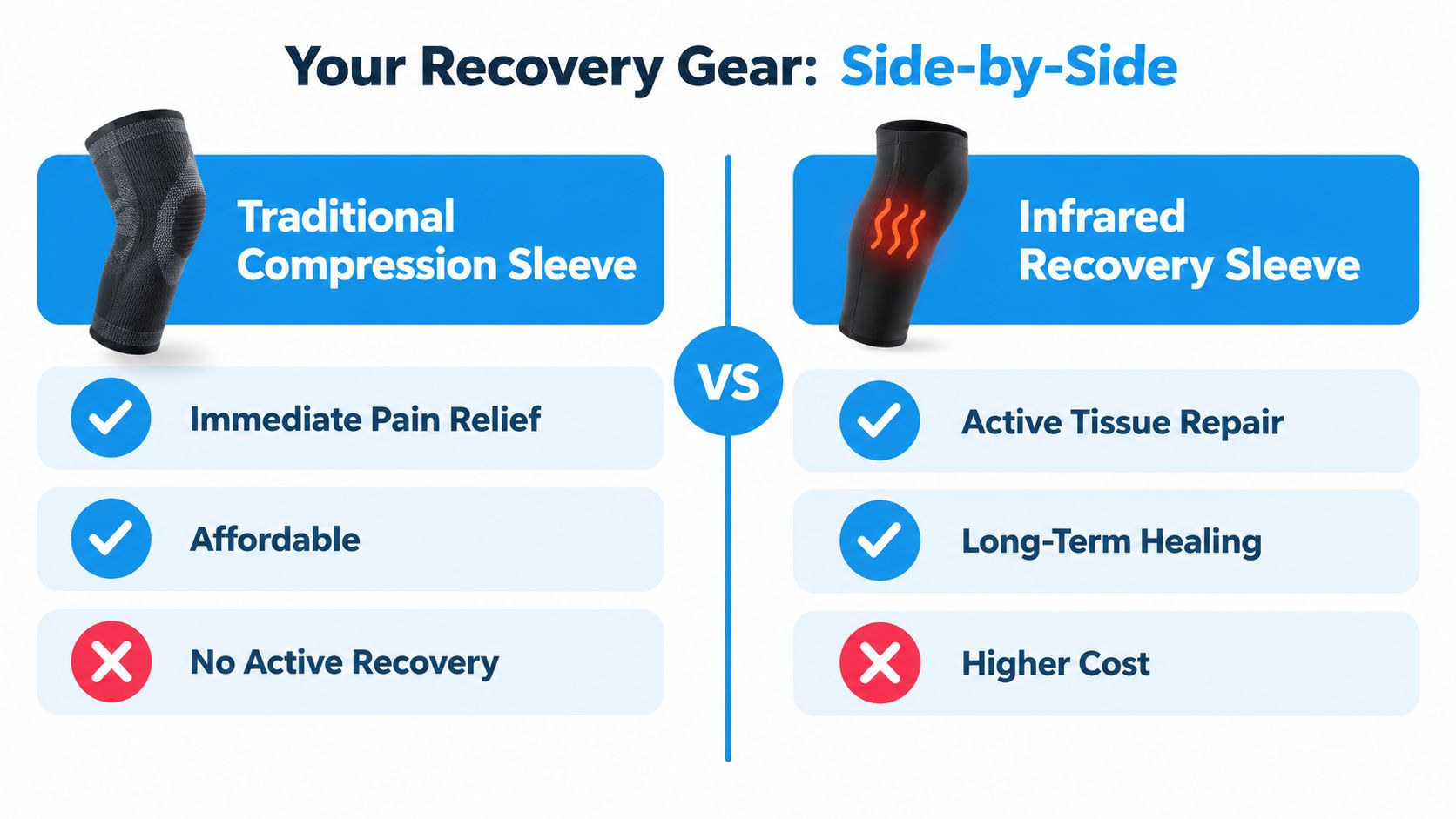 Your Recovery Gear: Side-by-Side

Traditional Compression Sleeve

Immediate Pain Relief

Affordable

No Active Recovery

VS

Infrared Recovery Sleeve

Active Tissue Repair

Long-Term Healing

Higher Cost